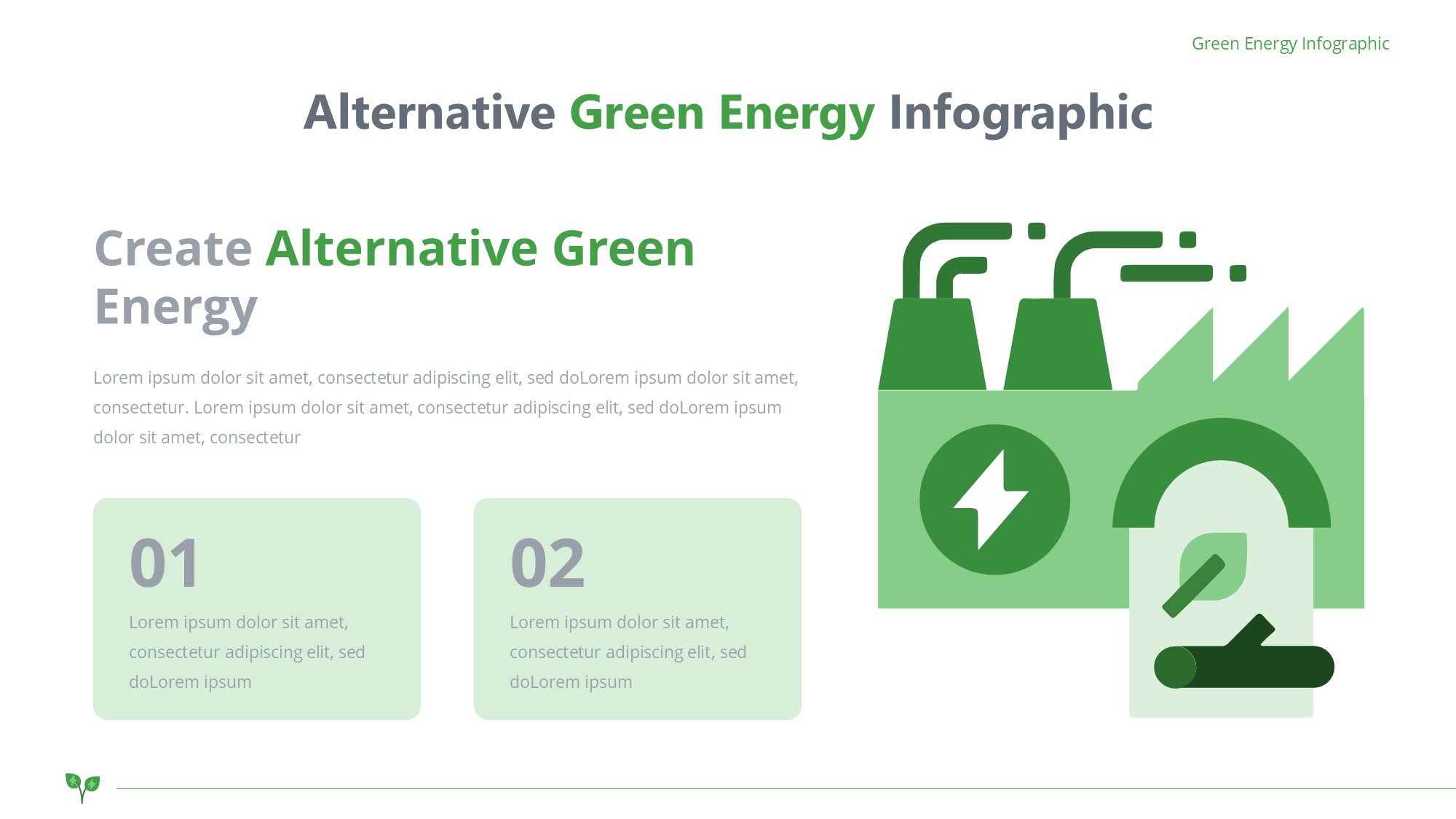 Green Energy Infographic

Alternative Green Energy Infographic

Create Alternative Green Energy

Lorem ipsum dolor sit amet, consectetur adipiscing elit, sed doLorem ipsum dolor sit amet, consectetur. Lorem ipsum dolor sit amet, consectetur adipiscing elit, sed doLorem ipsum dolor sit amet, consectetur

01

Lorem ipsum dolor sit amet, consectetur adipiscing elit, sed doLorem ipsum

02

Lorem ipsum dolor sit amet, consectetur adipiscing elit, sed doLorem ipsum